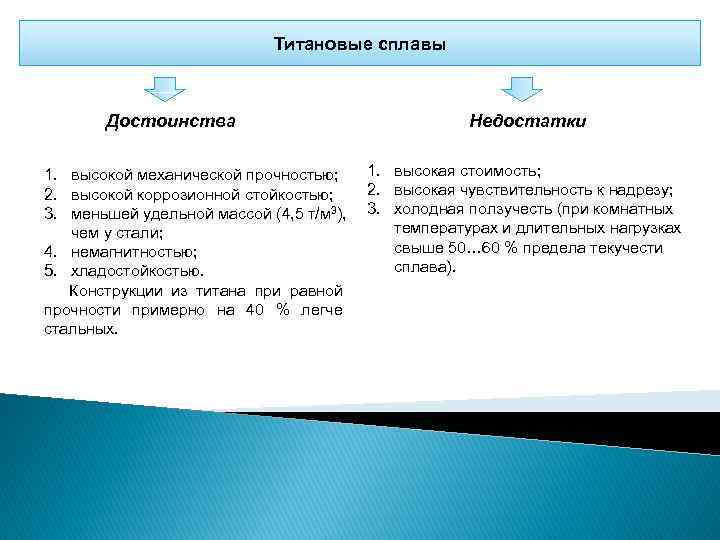 Титановые сплавы

Достоинства

1. высокой механической прочностью;
2. высокой коррозионной стойкостью;
3. меньшей удельной массой (4,5 т/м$^3$), чем у стали;
4. немагнитностью;
5. хладостойкостью.

Конструкции из титана при равной прочности примерно на 40 % легче стальных.

Недостатки

1. высокая стоимость;
2. высокая чувствительность к надрезу;
3. холодная ползучесть (при комнатных температурах и длительных нагрузках свыше 50…60 % предела текучести сплава).